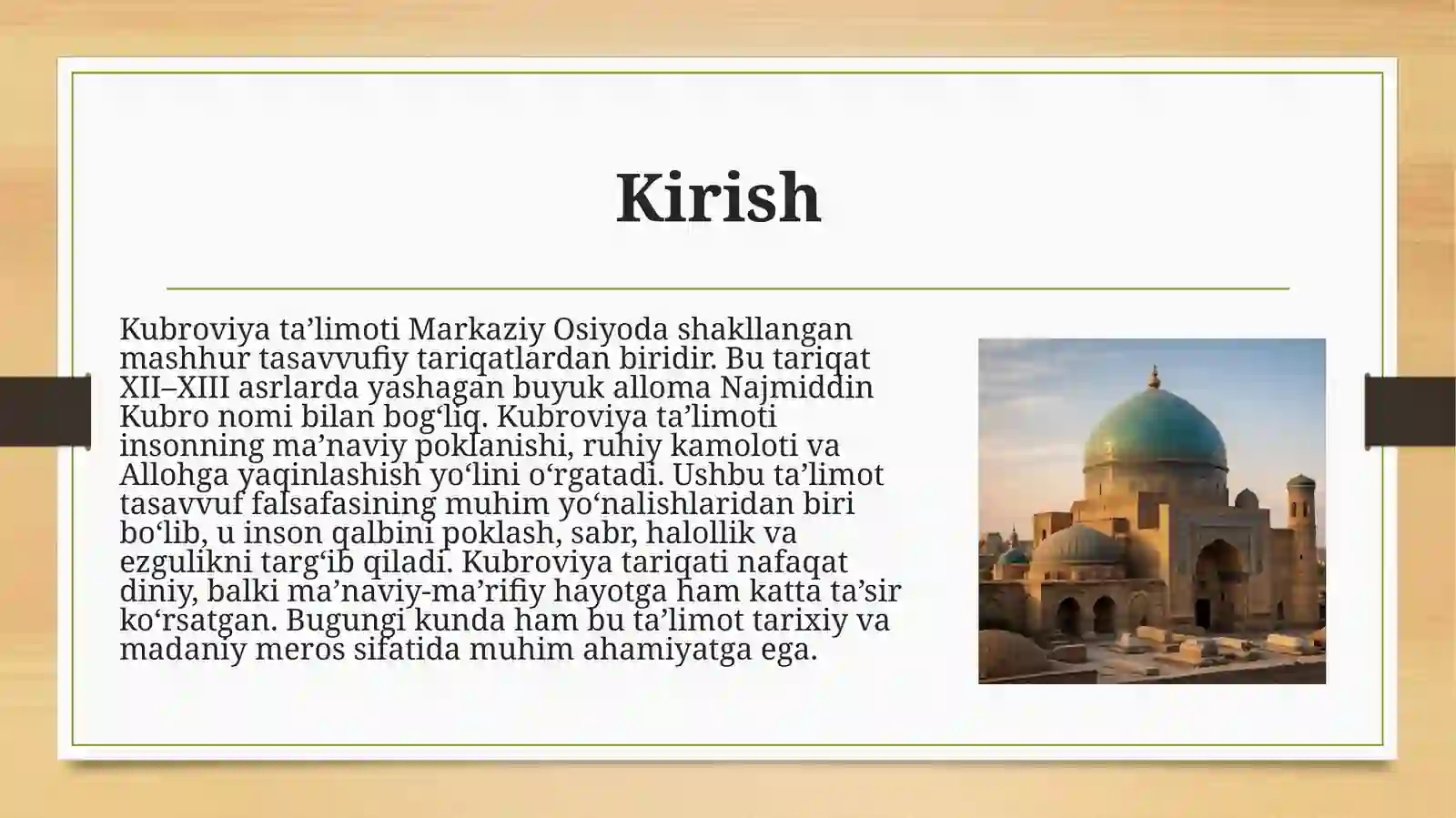 Kirish

Kubroviya ta’limoti Markaziy Osiyoda shakllangan mashhur tasavvufiy tariqatlardan biridir. Bu tariqat XII–XIII asrlarda yashagan buyuk alloma Najmiddin Kubro nomi bilan bog‘liq. Kubroviya ta’limoti insonning ma’naviy poklanishi, ruhiy kamoloti va Allohga yaqinlashish yo‘lini o‘rgatadi. Ushbu ta’limot tasavvuf falsafasining muhim yo‘nalishlaridan biri bo‘lib, u inson qalbini poklash, sabr, halollik va ezgulikni targ‘ib qiladi. Kubroviya tariqati nafaqat diniy, balki ma’naviy-ma’rifiy hayotga ham katta ta’sir ko‘rsatgan. Bugungi kunda ham bu ta’limot tarixiy va madaniy meros sifatida muhim ahamiyatga ega.